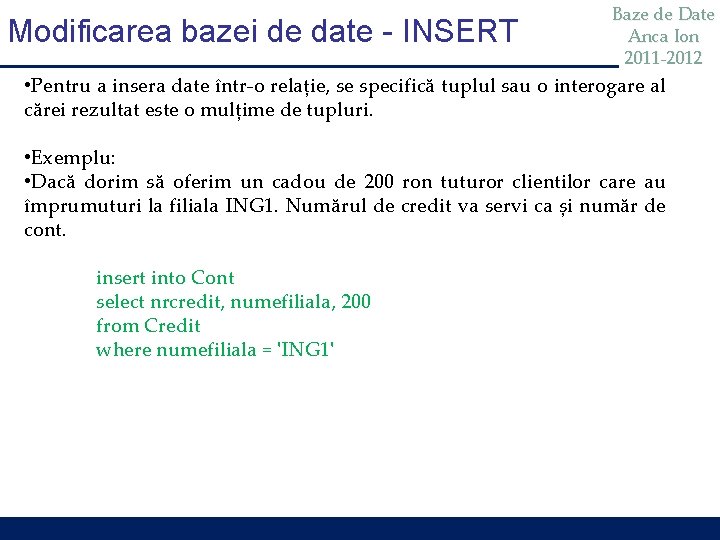 Modificarea bazei de date - INSERT

Baze de Date
Anca Ion
2011-2012

•Pentru a insera date într-o relație, se specifică tuplul sau o interogare al cărei rezultat este o mulțime de tupluri.

•Exemplu:
•Dacă dorim să oferim un cadou de 200 ron tuturor clientilor care au împrumuturi la filiala ING1. Numărul de credit va servi ca și număr de cont.

insert into Cont
select nrcredit, numefiliala, 200
from Credit
where numefiliala = 'ING1'